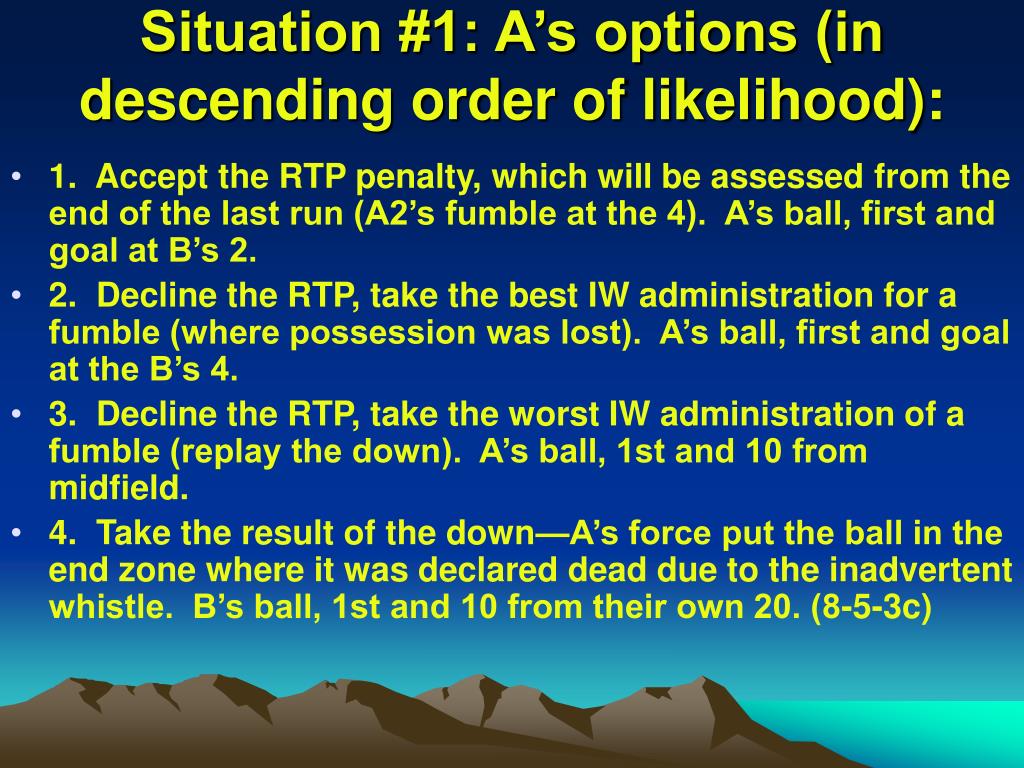 Situation #1: A’s options (in descending order of likelihood):

• 1. Accept the RTP penalty, which will be assessed from the end of the last run (A2’s fumble at the 4). A’s ball, first and goal at B’s 2.
• 2. Decline the RTP, take the best IW administration for a fumble (where possession was lost). A’s ball, first and goal at the B’s 4.
• 3. Decline the RTP, take the worst IW administration of a fumble (replay the down). A’s ball, 1st and 10 from midfield.
• 4. Take the result of the down—A’s force put the ball in the end zone where it was declared dead due to the inadvertent whistle. B’s ball, 1st and 10 from their own 20. (8-5-3c)